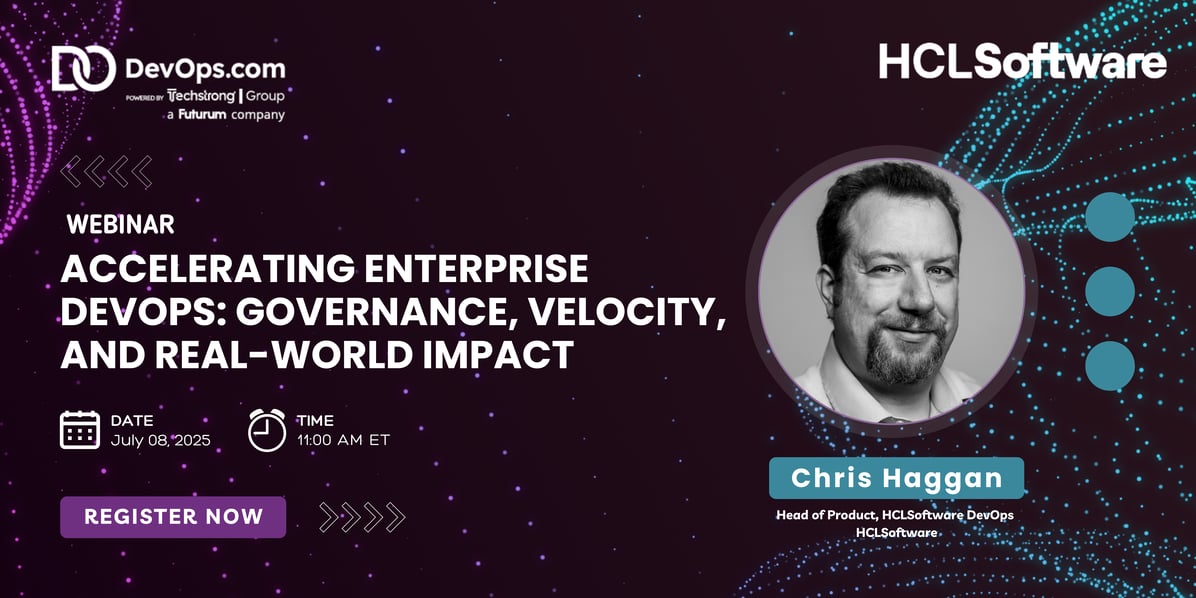 DevOps.com
POWERED BY Techstrong | Group
a Futurum company

HCLSoftware

WEBINAR
ACCELERATING ENTERPRISE DEVOPS: GOVERNANCE, VELOCITY, AND REAL-WORLD IMPACT

DATE
July 08, 2025

TIME
11:00 AM ET

REGISTER NOW

Chris Haggan
Head of Product, HCLSoftware DevOps
HCLSoftware